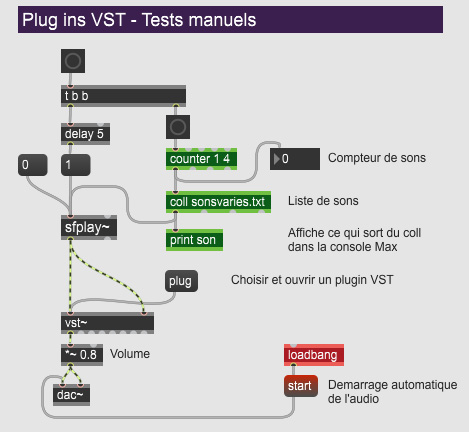 Plug ins VST - Tests manuels

t b b

delay 5

0

1

counter 1 4

0

Compteur de sons

coll sonsvaries.txt

Liste de sons

sfplay~

print son

Affiche ce qui sort du coll dans la console Max

plug

Choisir et ouvrir un plugin VST

vst~

*~ 0.8

Volume

loadbang

dac~

start

Demarrage automatique de l'audio